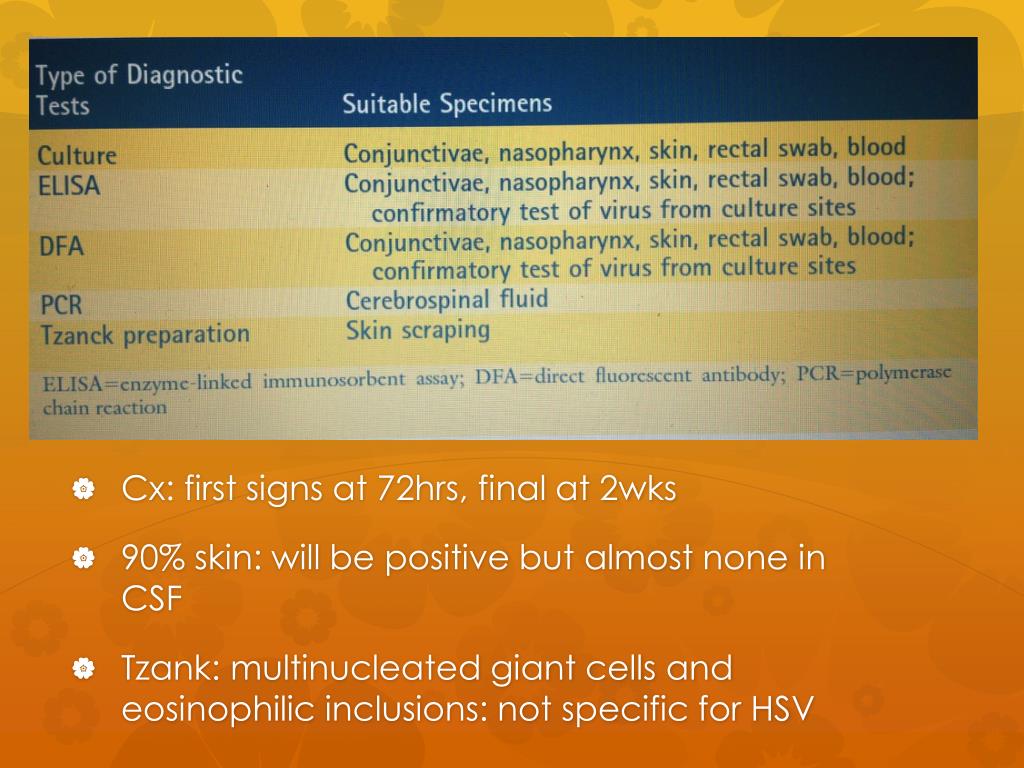 | Type of Diagnostic Tests | Suitable Specimens |
|---|---|
| Culture | Conjunctivae, nasopharynx, skin, rectal swab, blood |
| ELISA | Conjunctivae, nasopharynx, skin, rectal swab, blood; confirmatory test of virus from culture sites |
| DFA | Conjunctivae, nasopharynx, skin, rectal swab, blood; confirmatory test of virus from culture sites |
| PCR | Cerebrospinal fluid |
| Tzanck preparation | Skin scraping |

ELISA=enzyme-linked immunosorbent assay; DFA=direct fluorescent antibody; PCR=polymerase chain reaction

Cx: first signs at 72hrs, final at 2wks

90% skin: will be positive but almost none in CSF

Tzank: multinucleated giant cells and eosinophilic inclusions: not specific for HSV